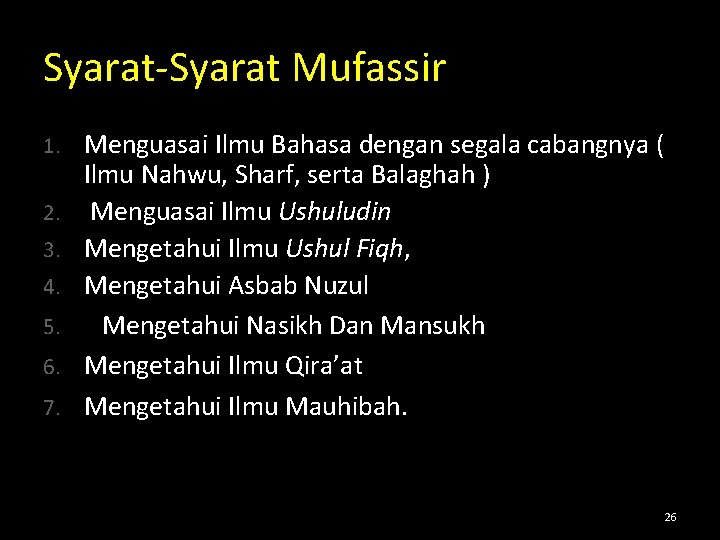 Syarat-Syarat Mufassir

1. Menguasai Ilmu Bahasa dengan segala cabangnya ( Ilmu Nahwu, Sharf, serta Balaghah )
2. Menguasai Ilmu Ushuludin
3. Mengetahui Ilmu Ushul Fiqh,
4. Mengetahui Asbab Nuzul
5. Mengetahui Nasikh Dan Mansukh
6. Mengetahui Ilmu Qira’at
7. Mengetahui Ilmu Mauhibah.

26